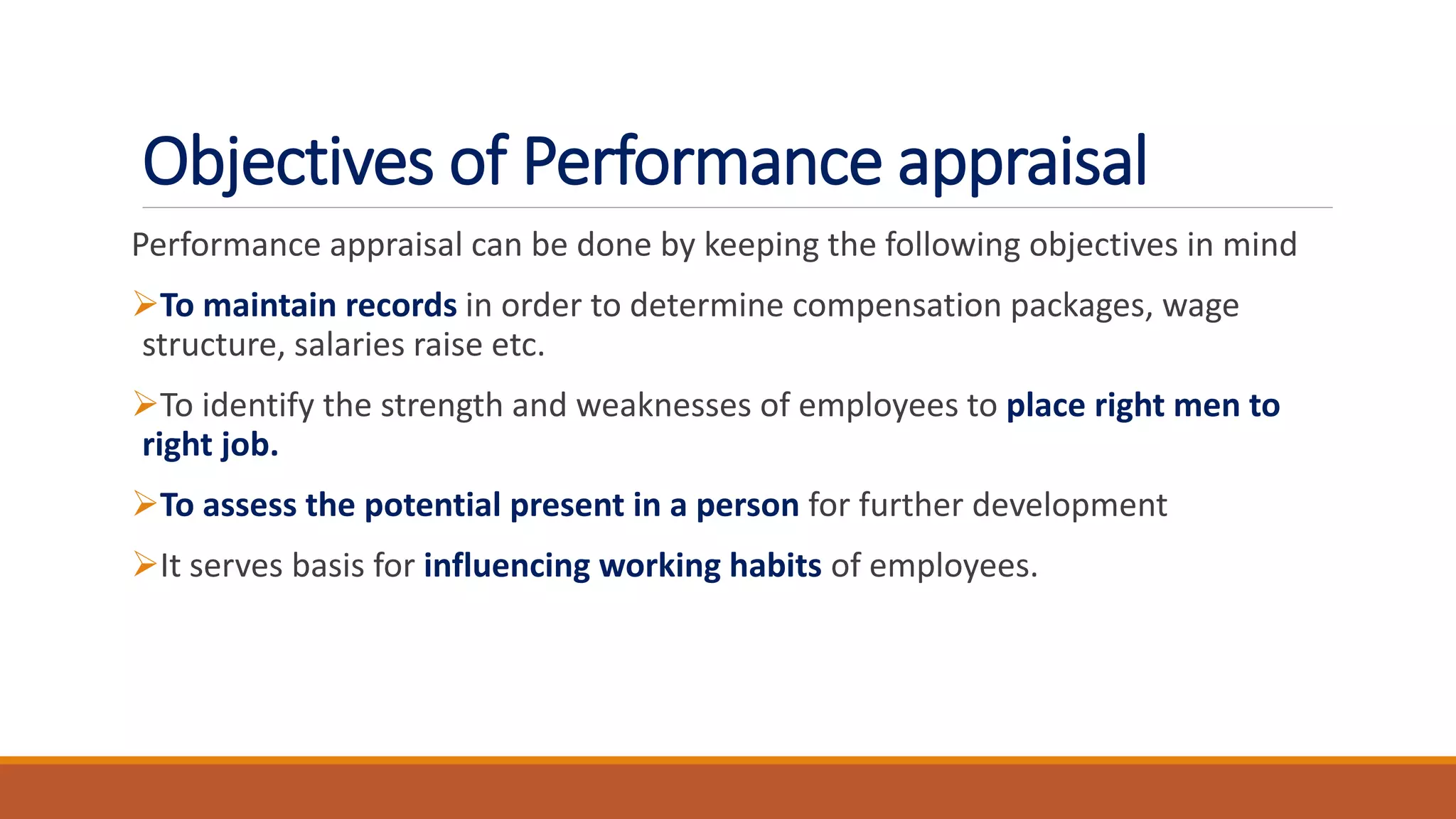 Objectives of Performance appraisal

Performance appraisal can be done by keeping the following objectives in mind

➢To maintain records in order to determine compensation packages, wage structure, salaries raise etc.

➢To identify the strength and weaknesses of employees to place right men to right job.

➢To assess the potential present in a person for further development

➢It serves basis for influencing working habits of employees.